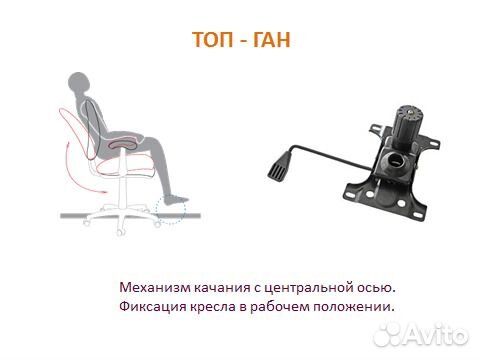 ТОП - ГАН

Механизм качания с центральной осью.
Фиксация кресла в рабочем положении.

Avito